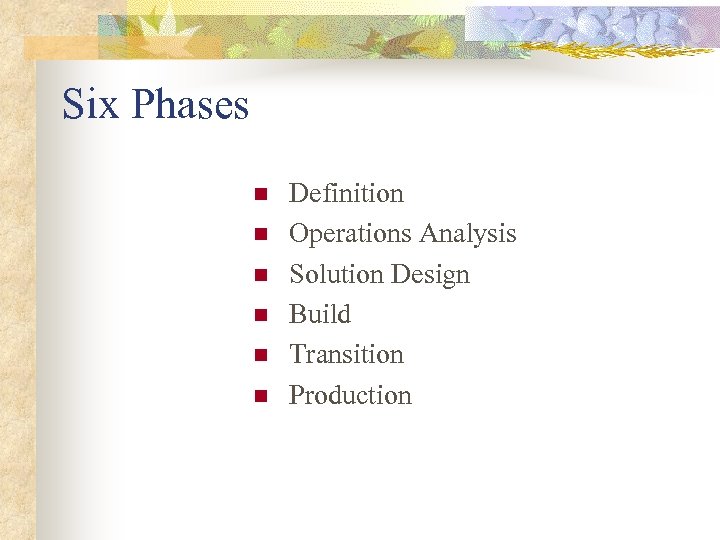 Six Phases

- Definition
- Operations Analysis
- Solution Design
- Build
- Transition
- Production